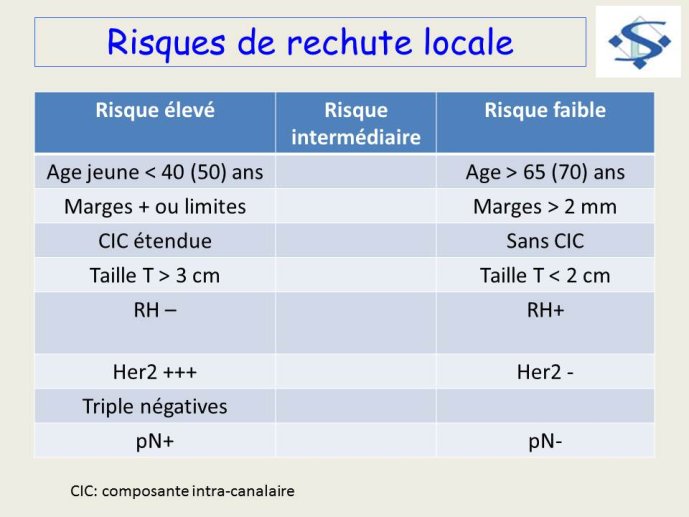 Risques de rechute locale

| Risque élevé | Risque intermédiaire | Risque faible |
|---|---|---|
| Age jeune < 40 (50) ans | | Age > 65 (70) ans |
| Marges + ou limites | | Marges > 2 mm |
| CIC étendue | | Sans CIC |
| Taille T > 3 cm | | Taille T < 2 cm |
| RH – | | RH+ |
| Her2 +++ | | Her2 - |
| Triple négatives | | |
| pN+ | | pN- |

CIC: composante intra-canalaire